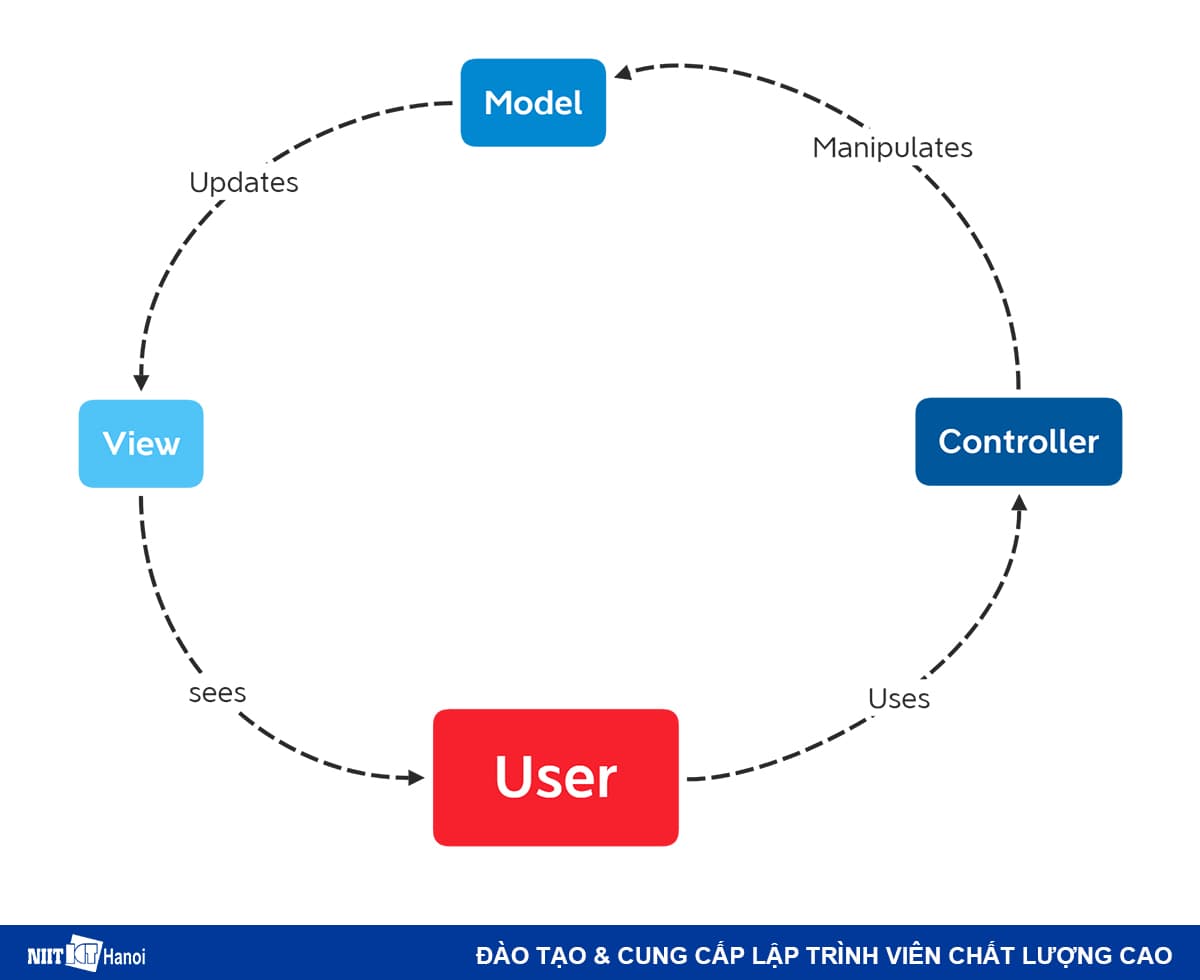 Model

Updates

Manipulates

View

Controller

sees

Uses

User

NIIT ICT Hanoi

ĐÀO TẠO & CUNG CẤP LẬP TRÌNH VIÊN CHẤT LƯỢNG CAO